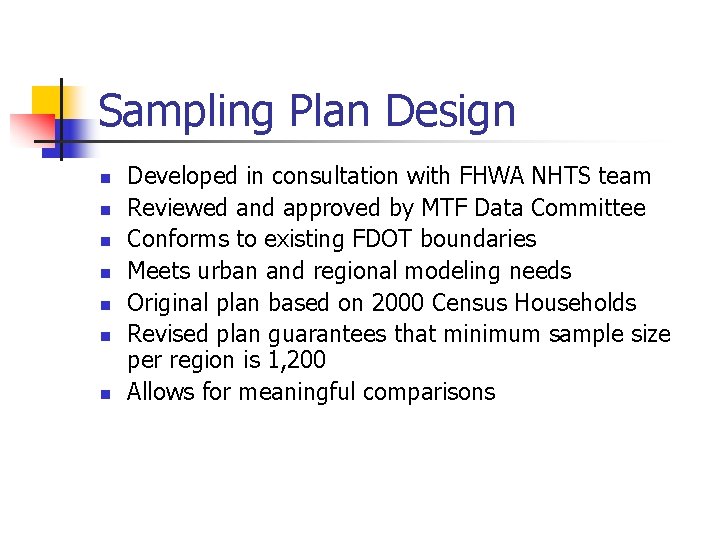 Sampling Plan Design

- Developed in consultation with FHWA NHTS team
- Reviewed and approved by MTF Data Committee
- Conforms to existing FDOT boundaries
- Meets urban and regional modeling needs
- Original plan based on 2000 Census Households
- Revised plan guarantees that minimum sample size per region is 1,200
- Allows for meaningful comparisons